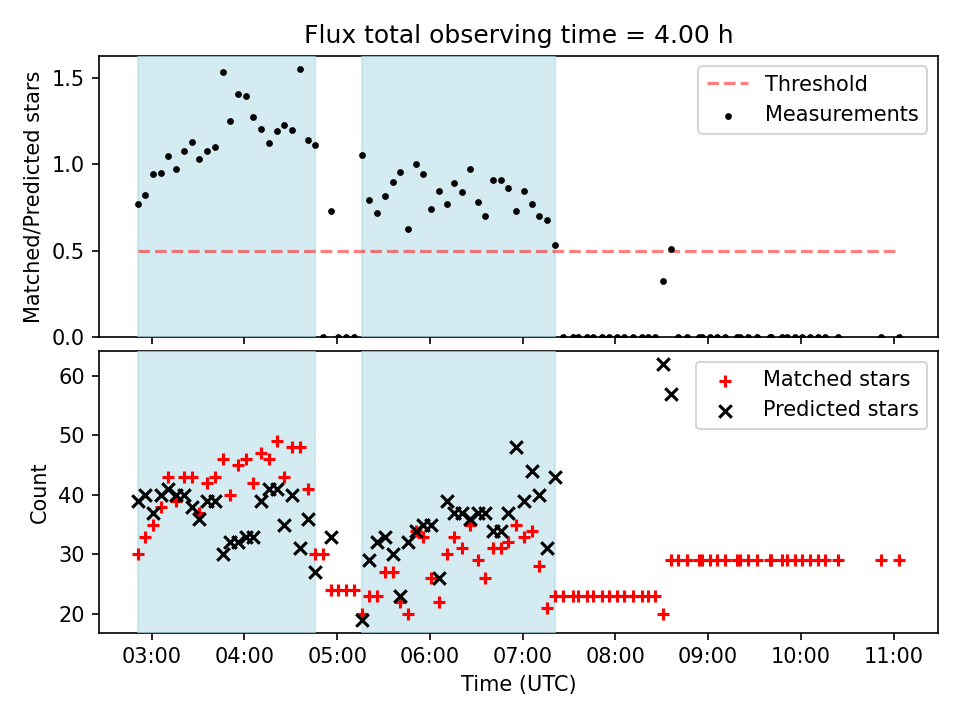 Flux total observing time = 4.00 h

Matched/Predicted stars

1.5
1.0
0.5
0.0

Threshold
Measurements

Count

60
50
40
30
20

Matched stars
Predicted stars

03:00 04:00 05:00 06:00 07:00 08:00 09:00 10:00 11:00

Time (UTC)